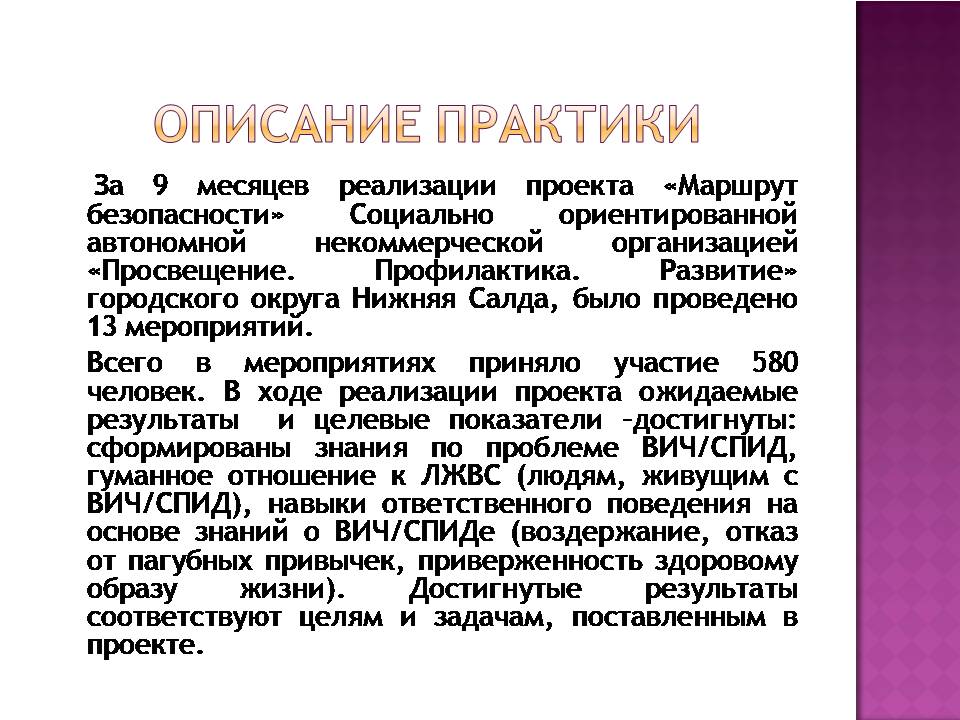 ОПИСАНИЕ ПРАКТИКИ

За 9 месяцев реализации проекта «Маршрут безопасности» Социально ориентированной автономной некоммерческой организацией «Просвещение. Профилактика. Развитие» городского округа Нижняя Салда, было проведено 13 мероприятий.

Всего в мероприятиях приняло участие 580 человек. В ходе реализации проекта ожидаемые результаты и целевые показатели –достигнуты: сформированы знания по проблеме ВИЧ/СПИД, гуманное отношение к ЛЖВС (людям, живущим с ВИЧ/СПИД), навыки ответственного поведения на основе знаний о ВИЧ/СПИДе (воздержание, отказ от пагубных привычек, приверженность здоровому образу жизни). Достигнутые результаты соответствуют целям и задачам, поставленным в проекте.